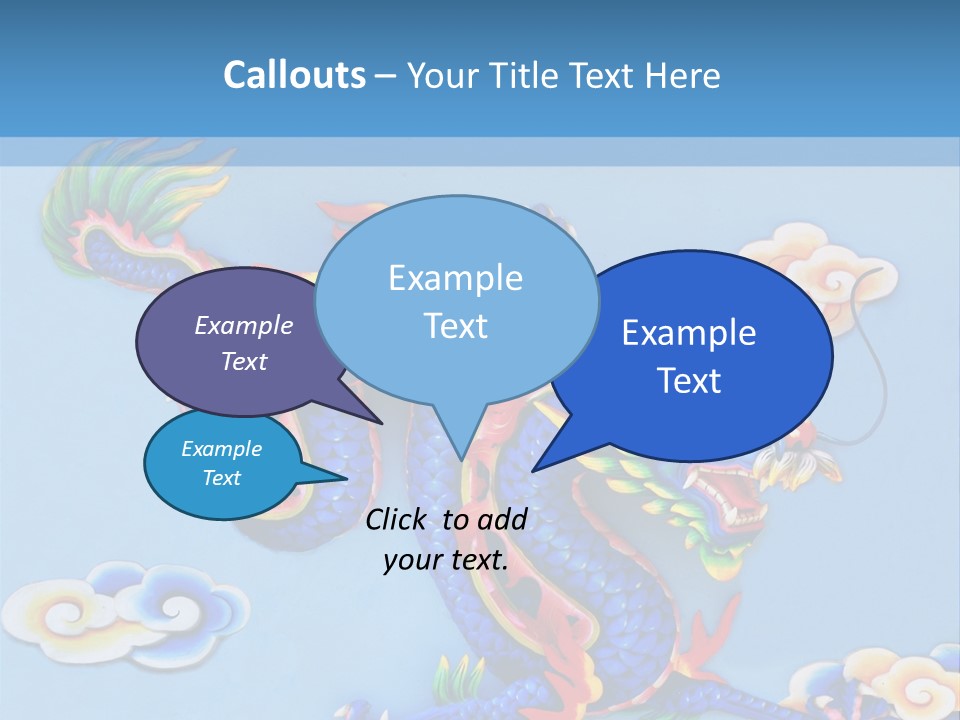 Callouts – Your Title Text Here

Example Text

Example Text

Example Text

Example Text

Click to add your text.